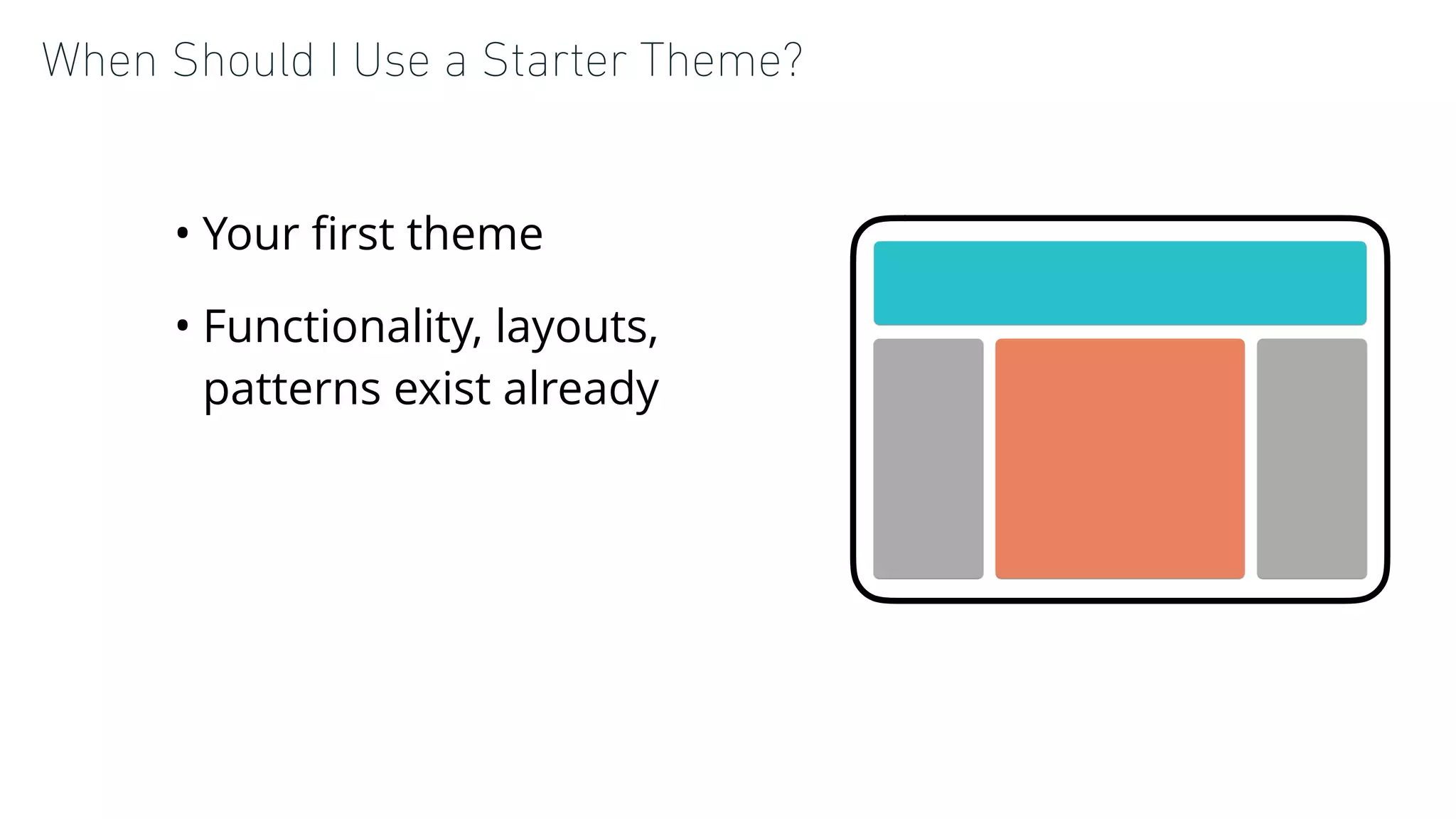 When Should I Use a Starter Theme?

• Your first theme

• Functionality, layouts, patterns exist already